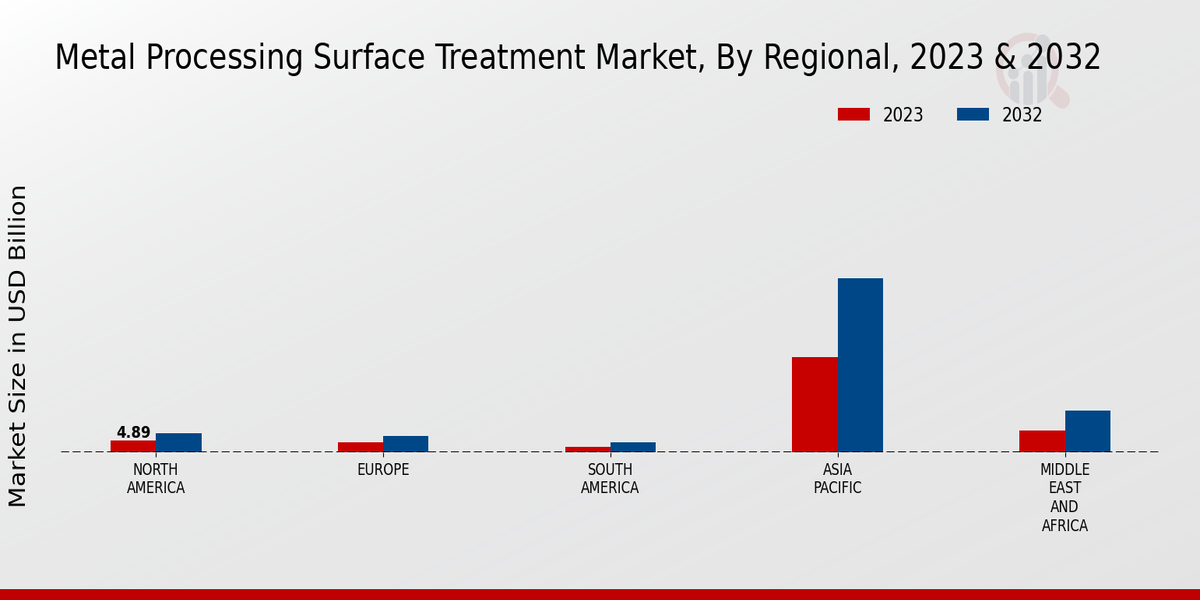 Metal Processing Surface Treatment Market, By Regional, 2023 & 2032

2023 2032

Market Size in USD Billion

4.89

NORTH AMERICA

EUROPE

SOUTH AMERICA

ASIA PACIFIC

MIDDLE EAST AND AFRICA